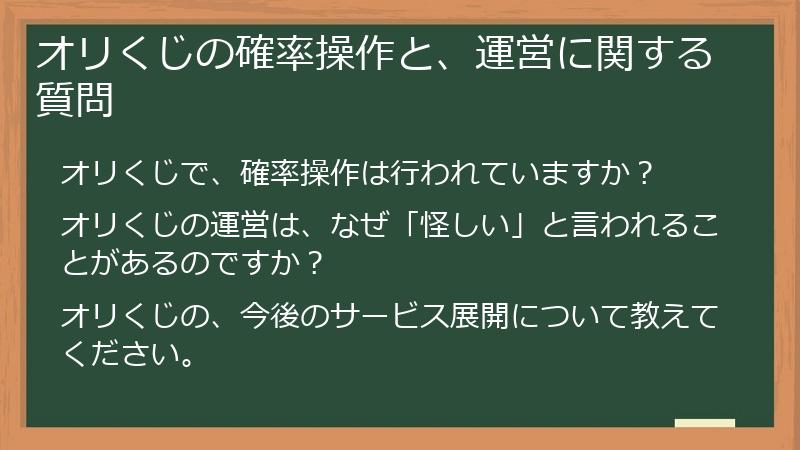 オリくじの確率操作と、運営に関する質問

オリくじで、確率操作は行われていますか？

オリくじの運営は、なぜ「怪しい」と言われることがあるのですか？

オリくじの、今後のサービス展開について教えてください。